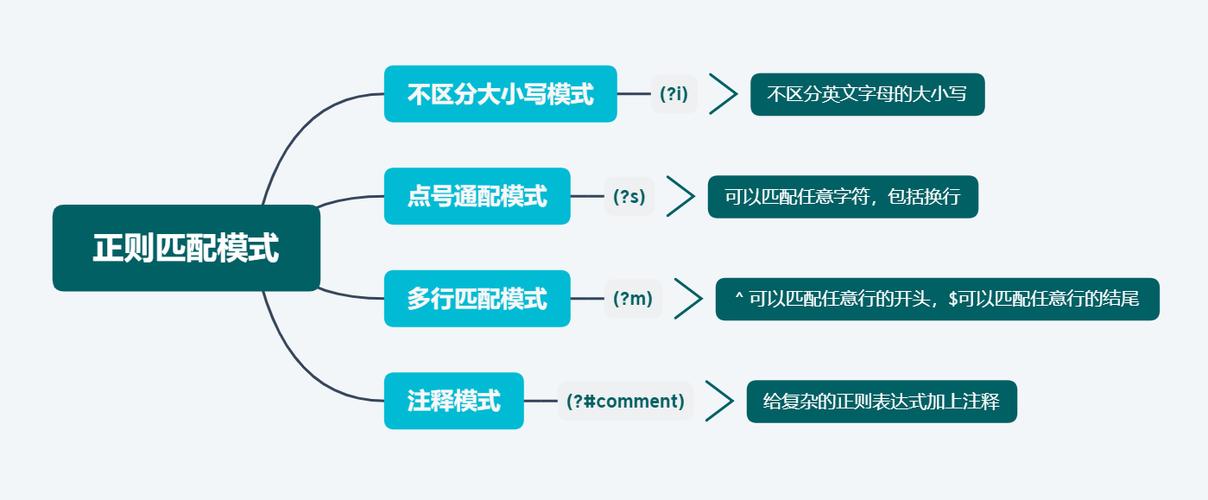 正则匹配模式

不区分大小写模式
(?i)
不区分英文字母的大小写

点号通配模式
(?s)
可以匹配任意字符，包括换行

多行匹配模式
(?m)
^ 可以匹配任意行的开头，$可以匹配任意行的结尾

注释模式
(?#comment)
给复杂的正则表达式加上注释